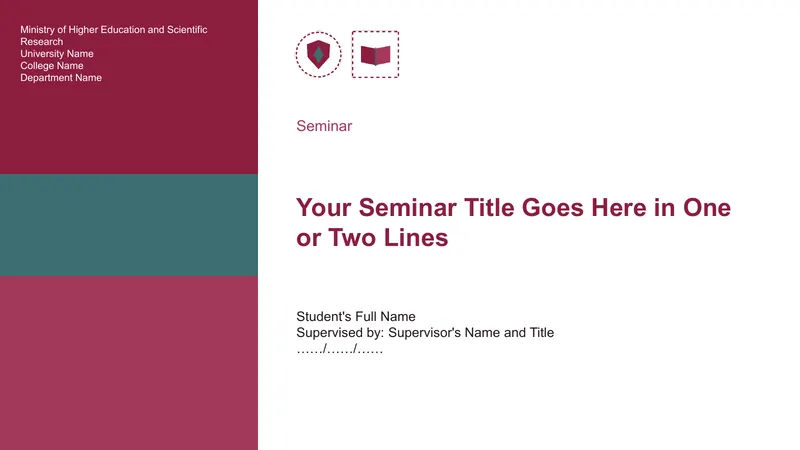 Ministry of Higher Education and Scientific Research
University Name
College Name
Department Name

Seminar

Your Seminar Title Goes Here in One or Two Lines

Student's Full Name
Supervised by: Supervisor's Name and Title
……/……/……